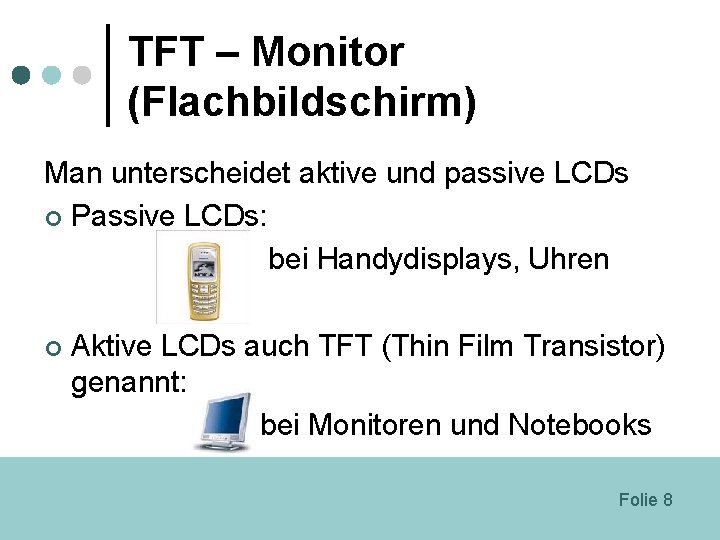 TFT – Monitor (Flachbildschirm)

Man unterscheidet aktive und passive LCDs

Passive LCDs:

bei Handydisplays, Uhren

Aktive LCDs auch TFT (Thin Film Transistor) genannt:

bei Monitoren und Notebooks

Folie 8